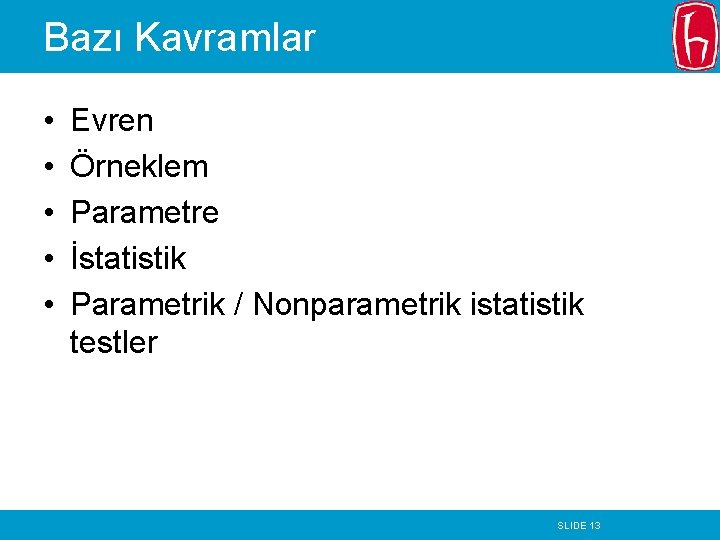 Bazı Kavramlar

• Evren
• Örneklem
• Parametre
• İstatistik
• Parametrik / Nonparametrik istatistik testler

SLIDE 13